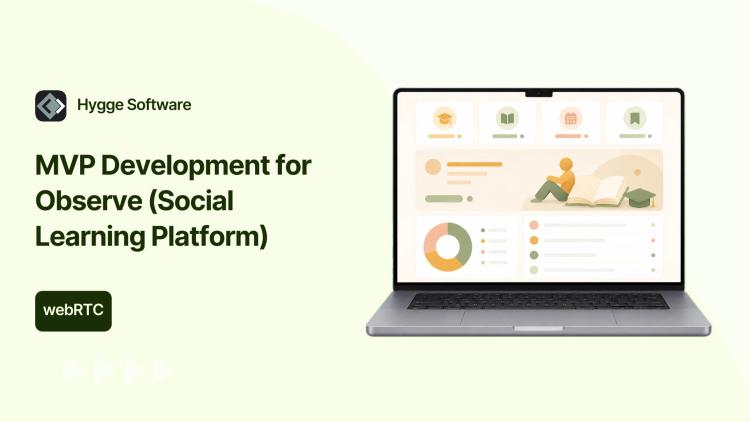 Hygge Software

MVP Development for Observe (Social Learning Platform)

webRTC